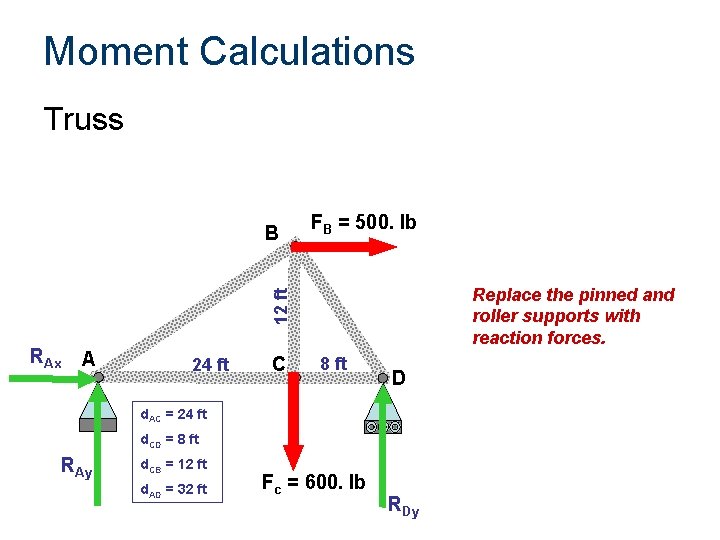 Moment Calculations

Truss

B $F_B$ = 500. lb

12 ft

Replace the pinned and roller supports with reaction forces.

$R_{Ax}$ A 24 ft C 8 ft D

$d_{AC}$ = 24 ft
$d_{CD}$ = 8 ft
$d_{CB}$ = 12 ft
$d_{AD}$ = 32 ft

$R_{Ay}$

$F_c$ = 600. lb

$R_{Dy}$